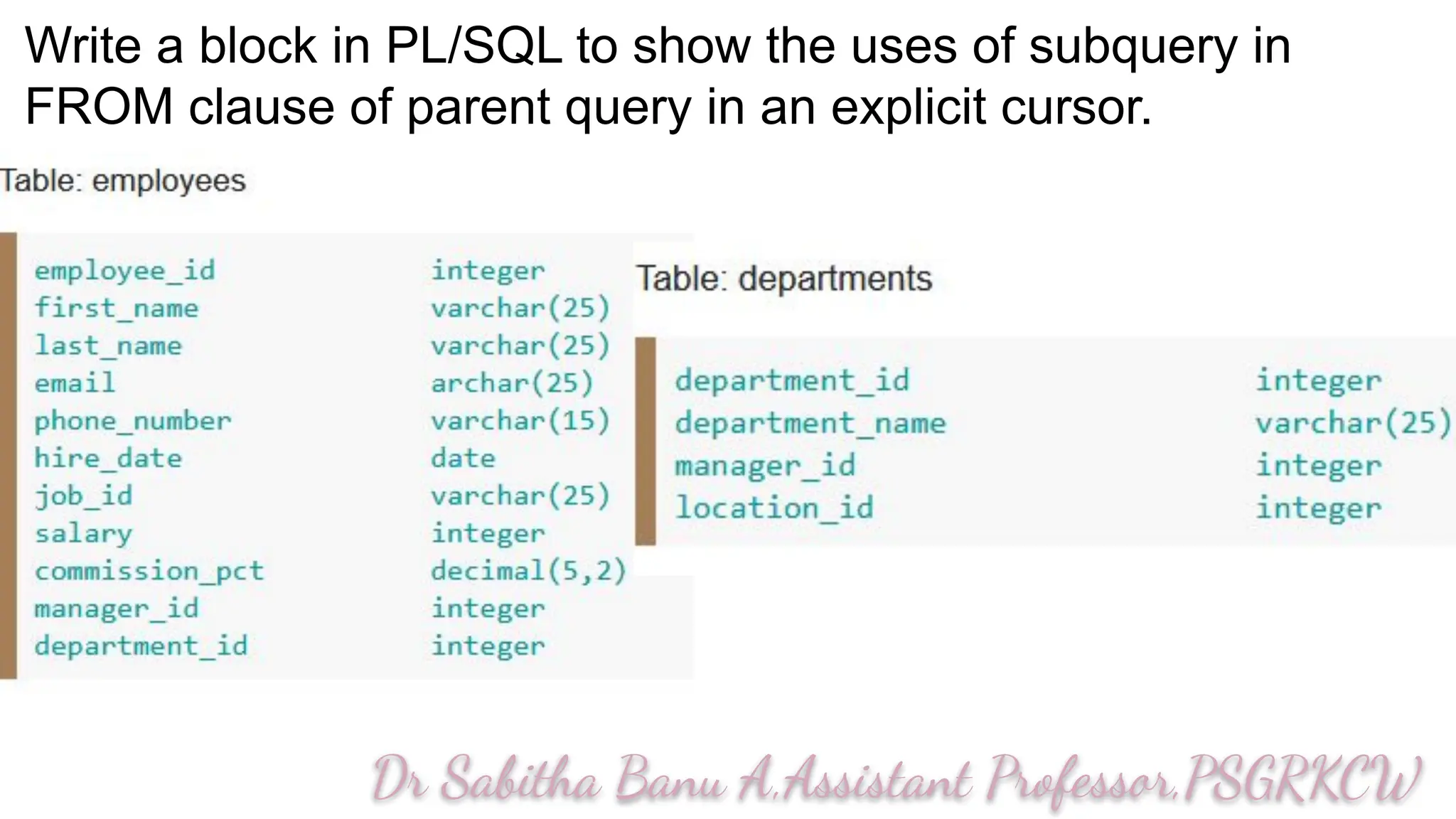 Write a block in PL/SQL to show the uses of subquery in FROM clause of parent query in an explicit cursor.

Table: employees

| | |
|---|---|
| employee_id | integer |
| first_name | varchar(25) |
| last_name | varchar(25) |
| email | archar(25) |
| phone_number | varchar(15) |
| hire_date | date |
| job_id | varchar(25) |
| salary | integer |
| commission_pct | decimal(5,2) |
| manager_id | integer |
| department_id | integer |

Table: departments

| | |
|---|---|
| department_id | integer |
| department_name | varchar(25) |
| manager_id | integer |
| location_id | integer |

Dr Sabitha Banu A,Assistant Professor,PSGRKCW